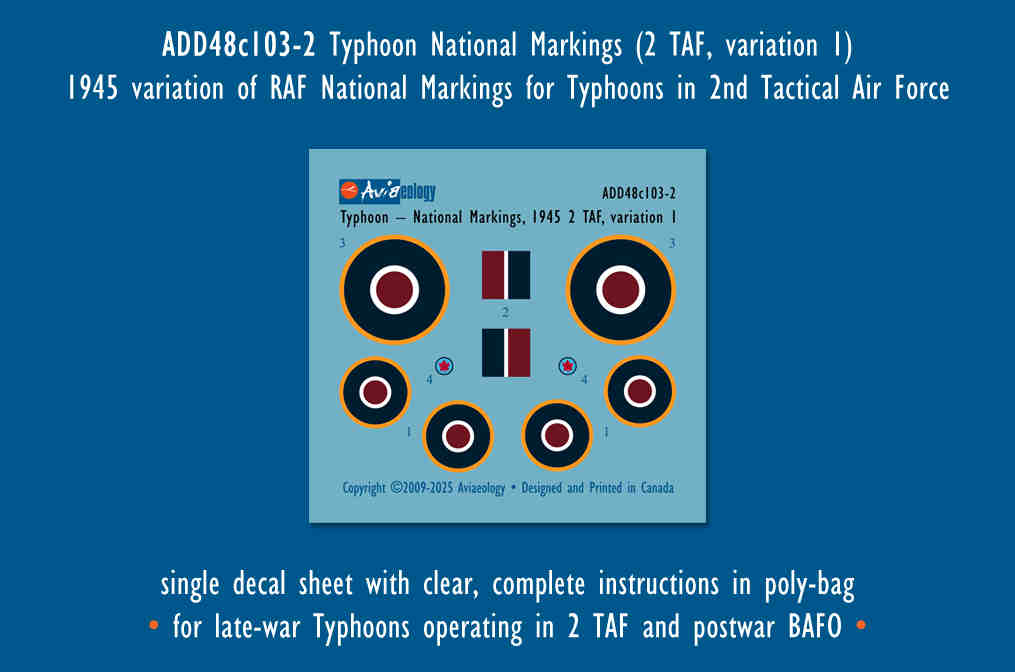 ADD48c103-2 Typhoon National Markings (2 TAF, variation 1)
1945 variation of RAF National Markings for Typhoons in 2nd Tactical Air Force

Aviaeology
ADD48c103-2
Typhoon — National Markings, 1945 2 TAF, variation 1

3
3
2
4
4
1
1

Copyright ©2009-2025 Aviaeology • Designed and Printed in Canada

single decal sheet with clear, complete instructions in poly-bag
• for late-war Typhoons operating in 2 TAF and postwar BAFO •